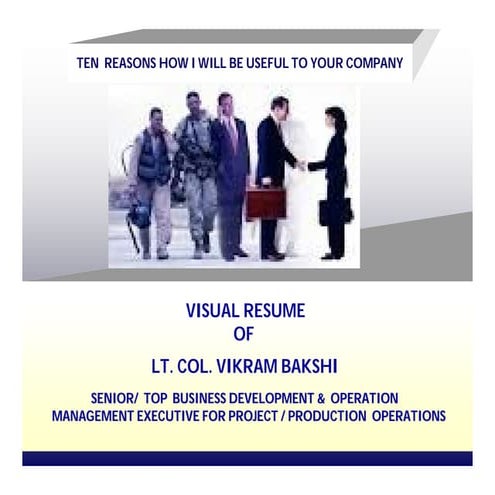 TEN REASONS HOW I WILL BE USEFUL TO YOUR COMPANY

VISUAL RESUME
OF

LT. COL. VIKRAM BAKSHI

SENIOR/ TOP BUSINESS DEVELOPMENT & OPERATION MANAGEMENT EXECUTIVE FOR PROJECT / PRODUCTION OPERATIONS